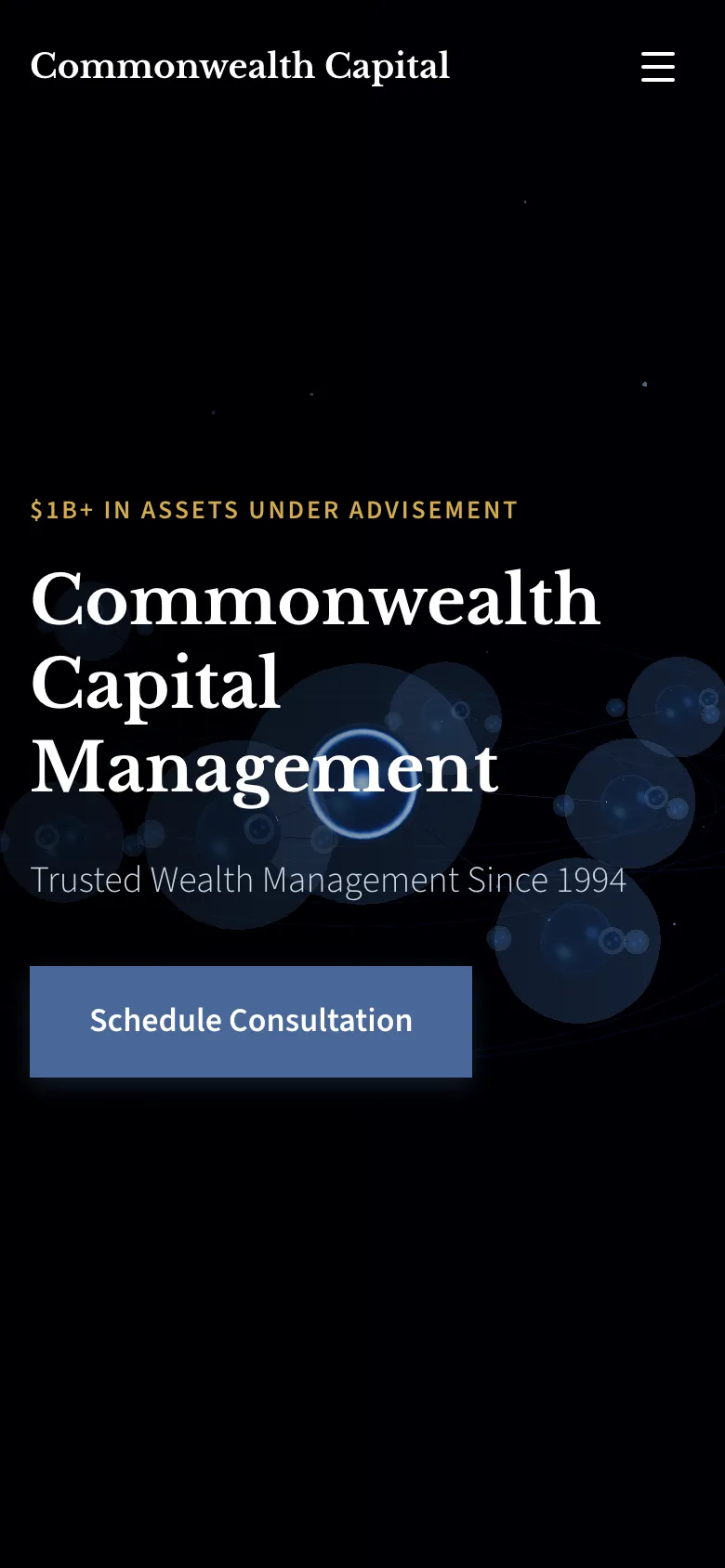 Commonwealth Capital

\$1B+ IN ASSETS UNDER ADVISEMENT

Commonwealth Capital Management

Trusted Wealth Management Since 1994

Schedule Consultation